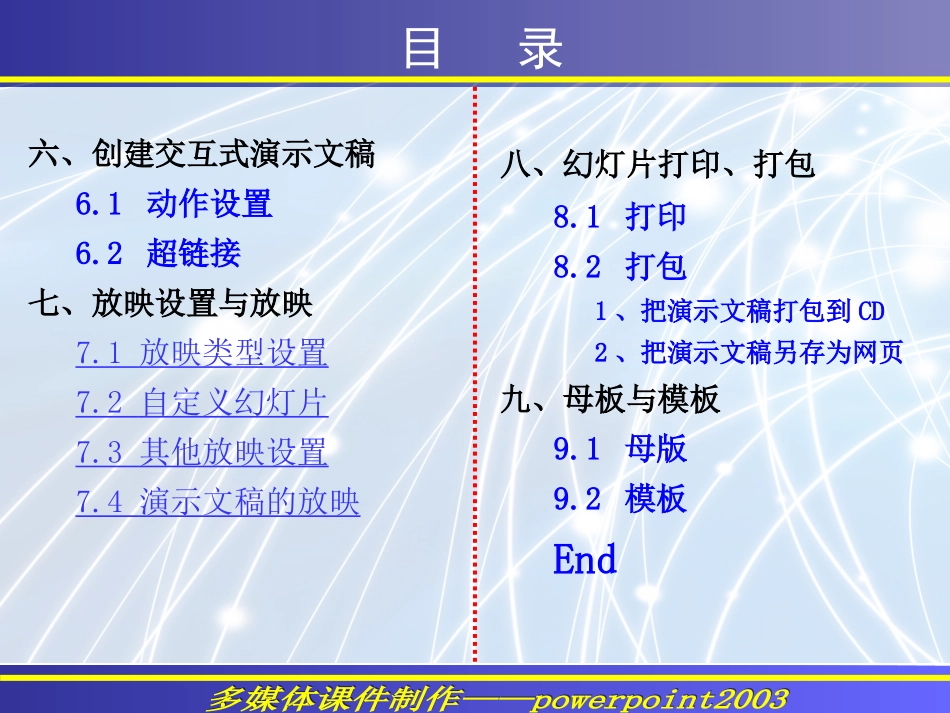 目　录

六、创建交互式演示文稿

6.1 动作设置

6.2 超链接

七、放映设置与放映

7.1 放映类型设置

7.2 自定义幻灯片

7.3 其他放映设置

7.4 演示文稿的放映

八、幻灯片打印、打包

8.1 打印

8.2 打包

1、把演示文稿打包到CD

2、把演示文稿另存为网页

九、母板与模板

9.1 母版

9.2 模板

End

多媒体课件制作——powerpoint2003